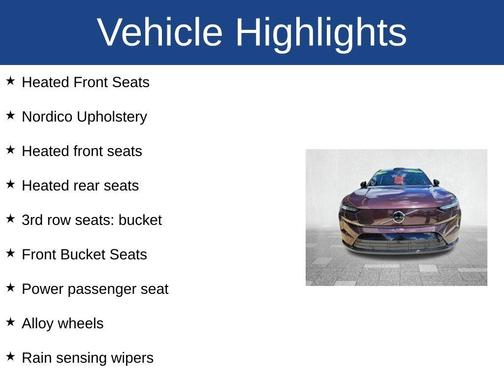 Vehicle Highlights

★ Heated Front Seats

★ Nordico Upholstery

★ Heated front seats

★ Heated rear seats

★ 3rd row seats: bucket

★ Front Bucket Seats

★ Power passenger seat

★ Alloy wheels

★ Rain sensing wipers